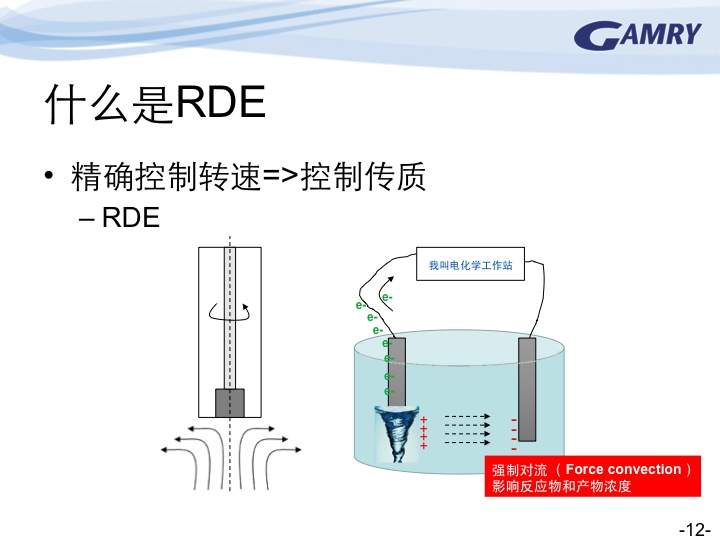 GAMRY

什么是RDE

• 精确控制转速=>控制传质
– RDE

我叫电化学工作站

e-
e-
e-
e-
e-
e-
e-
e-

+
+
+
+

-
-
-
-

强制对流 （Force convection）
影响反应物和产物浓度

-12-